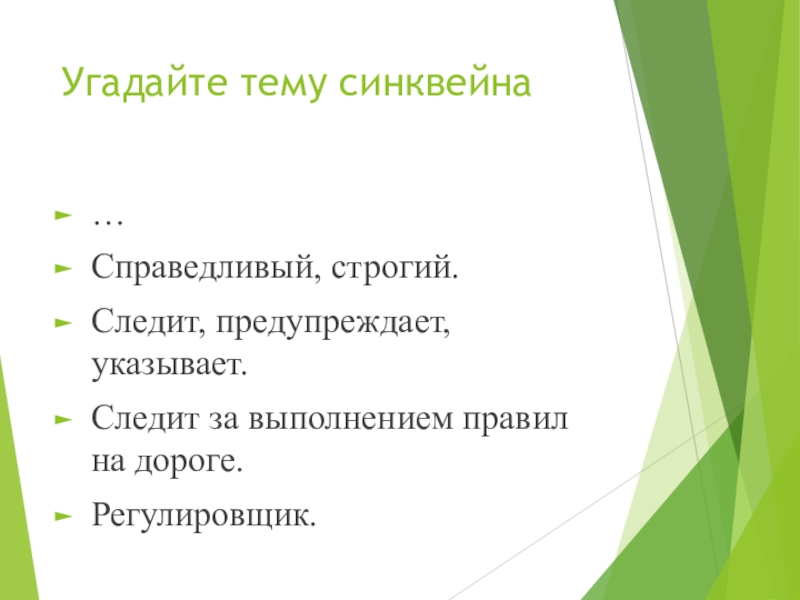 Угадайте тему синквейна

…

Справедливый, строгий.

Следит, предупреждает, указывает.

Следит за выполнением правил на дороге.

Регулировщик.